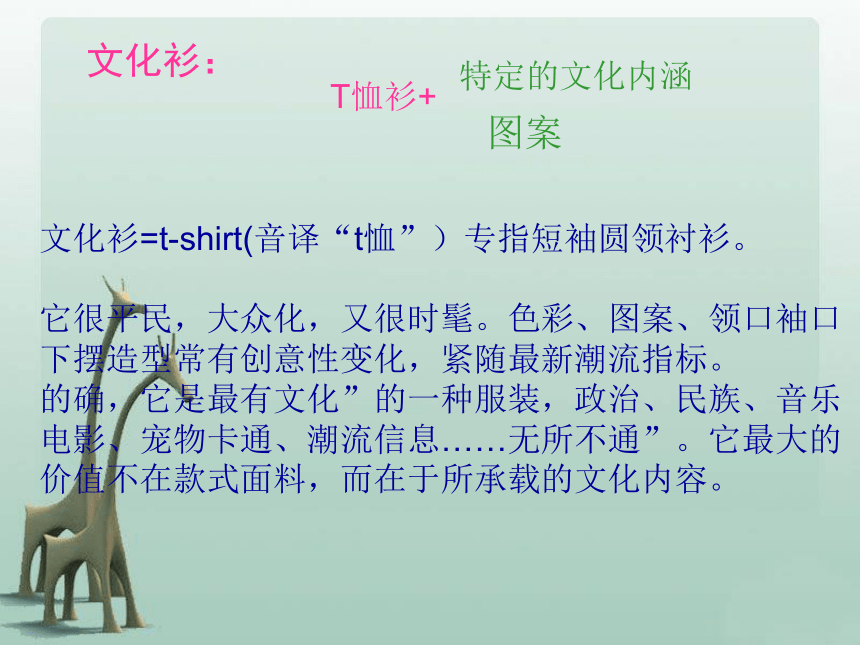 文化衫：

T恤衫+ 特定的文化内涵
图案

文化衫=t-shirt(音译“t恤”）专指短袖圆领衬衫。

它很平民，大众化，又很时髦。色彩、图案、领口袖口下摆造型常有创意性变化，紧随最新潮流指标。
的确，它是最有文化”的一种服装，政治、民族、音乐电影、宠物卡通、潮流信息……无所不通”。它最大的价值不在款式面料，而在于所承载的文化内容。